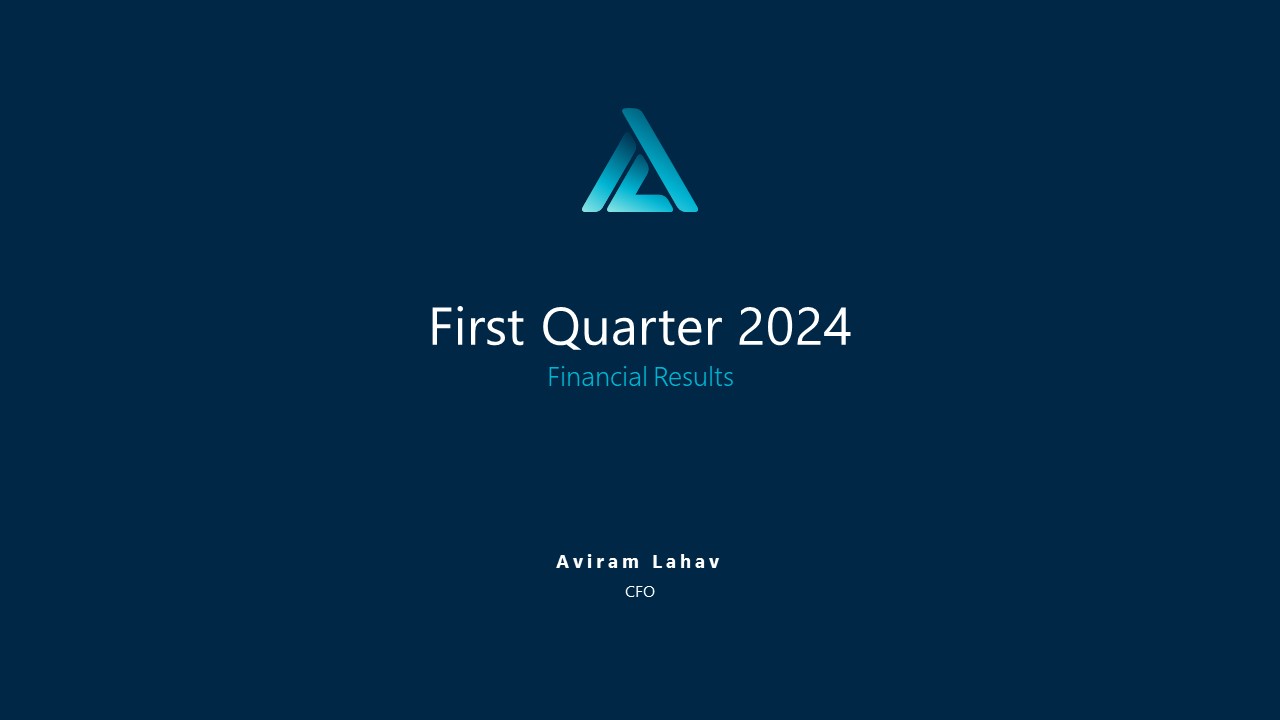 First Quarter 2024
Financial Results

Aviram Lahav
CFO